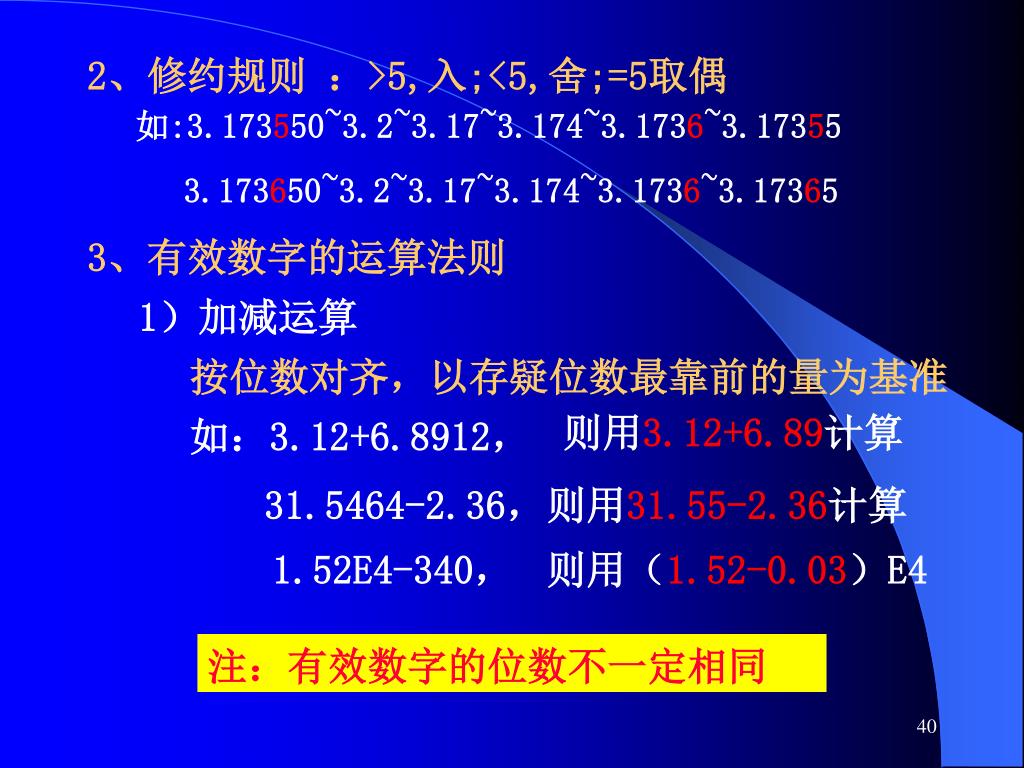 2、修约规则 ：>5,入;<5,舍;=5取偶

如:3.173550~3.2~3.17~3.174~3.1736~3.17355

3.173650~3.2~3.17~3.174~3.1736~3.17365

3、有效数字的运算法则

1）加减运算

按位数对齐，以存疑位数最靠前的量为基准

如：3.12+6.8912， 则用3.12+6.89计算

31.5464-2.36，则用31.55-2.36计算

1.52E4-340， 则用（1.52-0.03）E4

注：有效数字的位数不一定相同

40